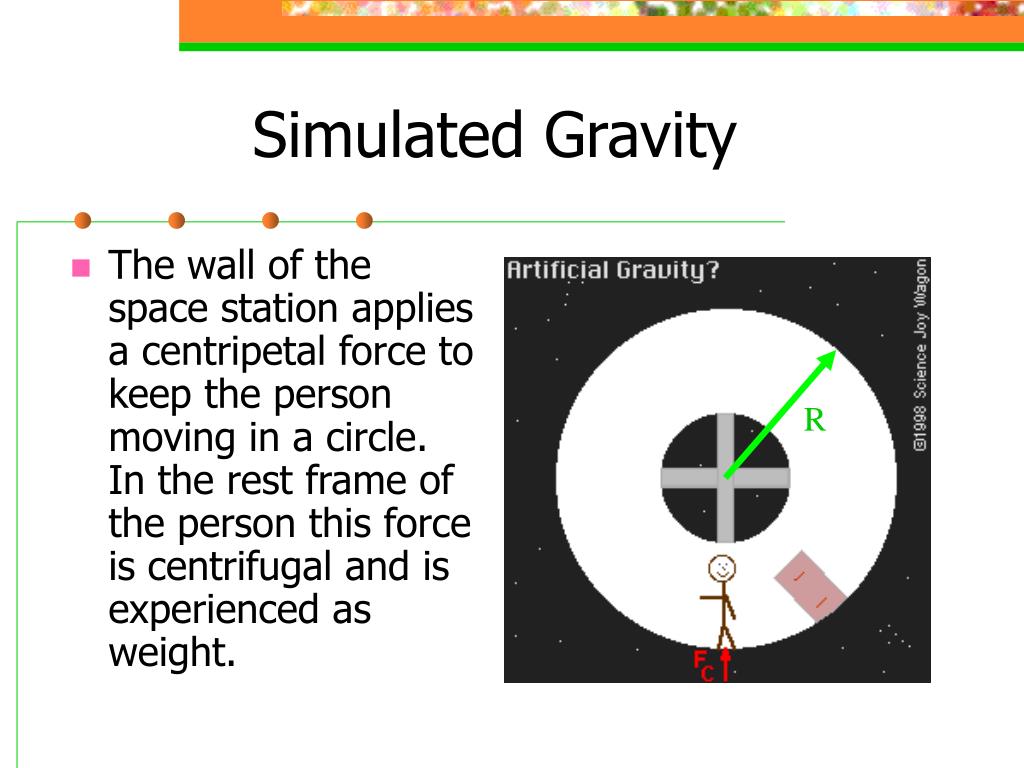 Simulated Gravity

The wall of the space station applies a centripetal force to keep the person moving in a circle. In the rest frame of the person this force is centrifugal and is experienced as weight.

Artificial Gravity?

©1998 Science Joy Wagon

R

$F_C$